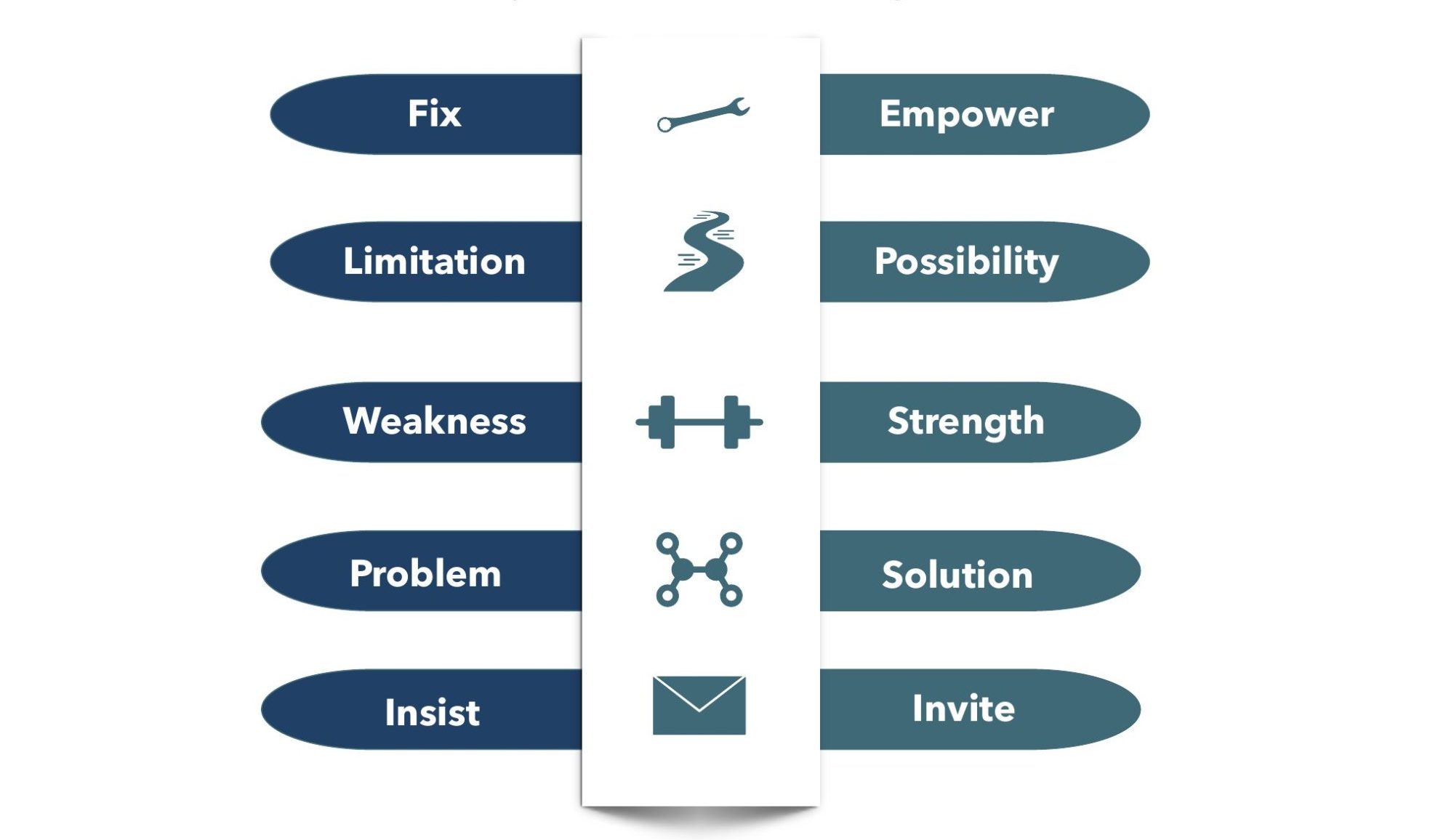 Fix

Empower

Limitation

Possibility

Weakness

Strength

Problem

Solution

Insist

Invite